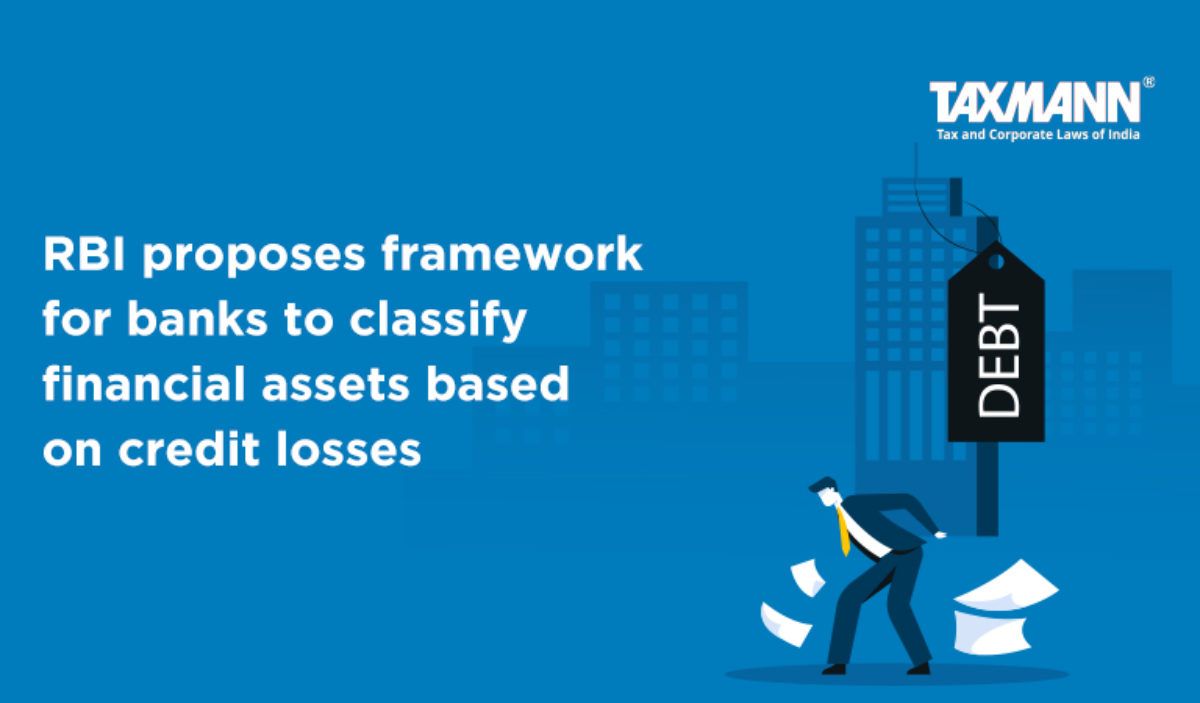 TAXMANN®
Tax and Corporate Laws of India

RBI proposes framework for banks to classify financial assets based on credit losses

DEBT